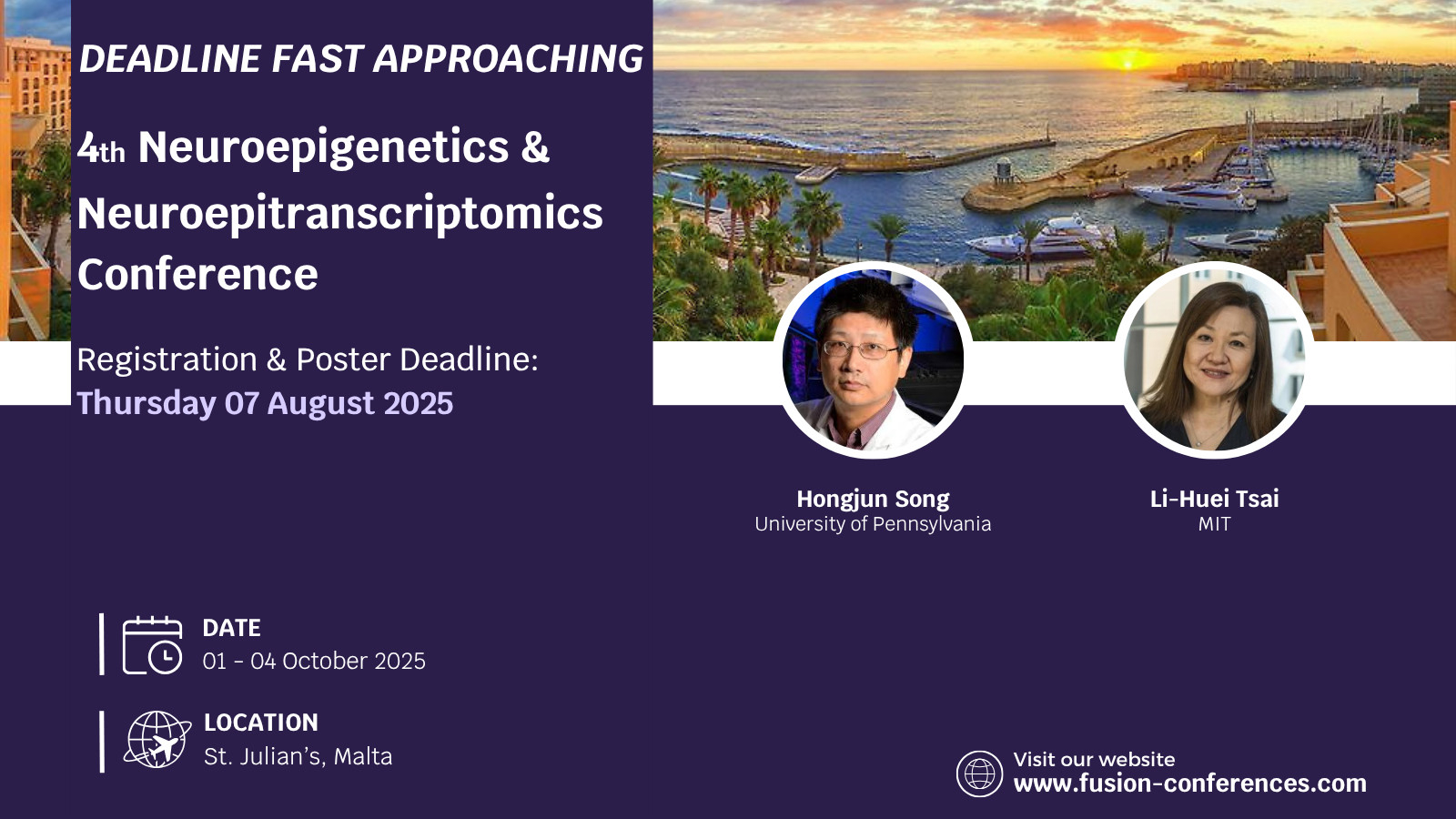 DEADLINE FAST APPROACHING

4th Neuroepigenetics & Neuroepitranscriptomics Conference

Registration & Poster Deadline:
Thursday 07 August 2025

Hongjun Song
University of Pennsylvania

Li-Huei Tsai
MIT

DATE
01 - 04 October 2025

LOCATION
St. Julian's, Malta

Visit our website
www.fusion-conferences.com